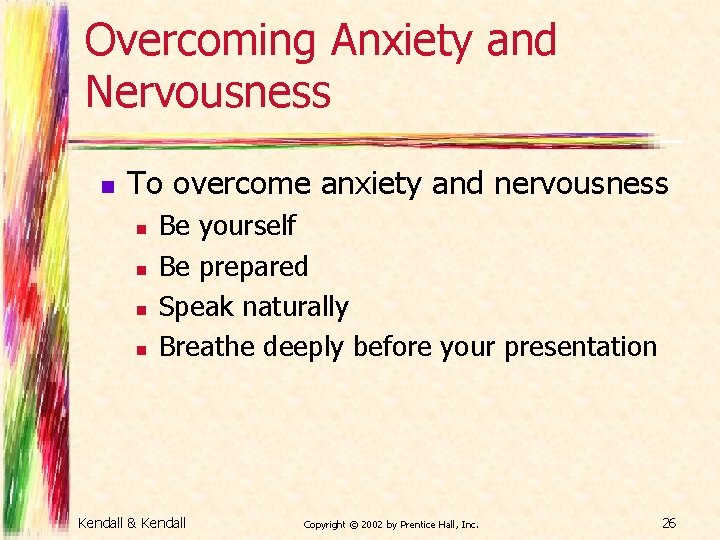 Overcoming Anxiety and Nervousness

To overcome anxiety and nervousness
Be yourself
Be prepared
Speak naturally
Breathe deeply before your presentation

Kendall & Kendall
Copyright © 2002 by Prentice Hall, Inc.
26